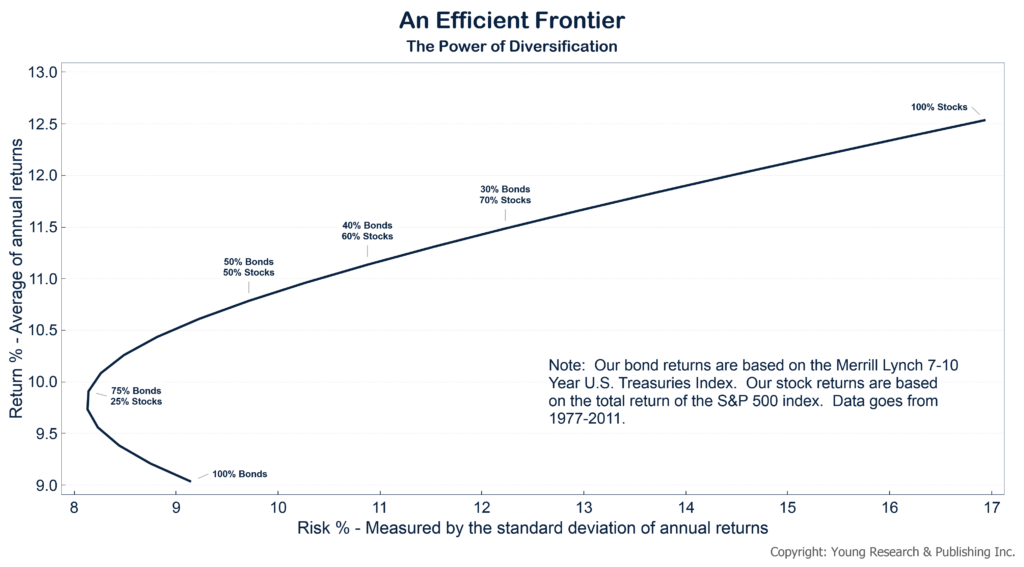 An Efficient Frontier
The Power of Diversification

Return % - Average of annual returns

13.0
12.5
12.0
11.5
11.0
10.5
10.0
9.5
9.0

100% Stocks

30% Bonds
70% Stocks

40% Bonds
60% Stocks

50% Bonds
50% Stocks

75% Bonds
25% Stocks

100% Bonds

Note: Our bond returns are based on the Merrill Lynch 7-10 Year U.S. Treasuries Index. Our stock returns are based on the total return of the S&P 500 index. Data goes from 1977-2011.

8 9 10 11 12 13 14 15 16 17

Risk % - Measured by the standard deviation of annual returns

Copyright: Young Research & Publishing Inc.